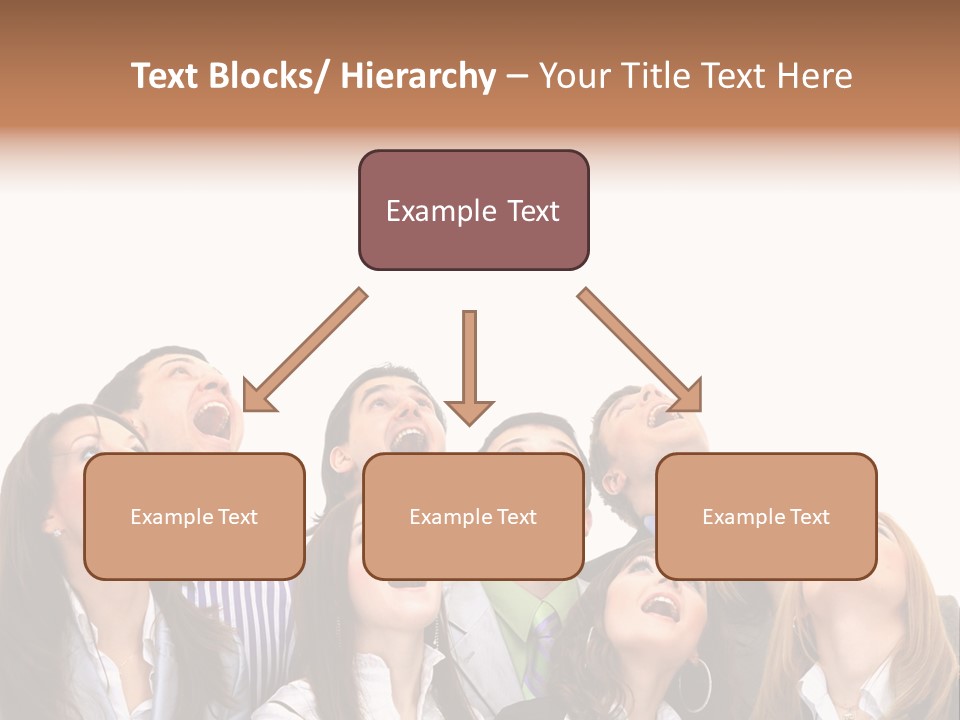 Text Blocks/ Hierarchy – Your Title Text Here

Example Text

Example Text

Example Text

Example Text